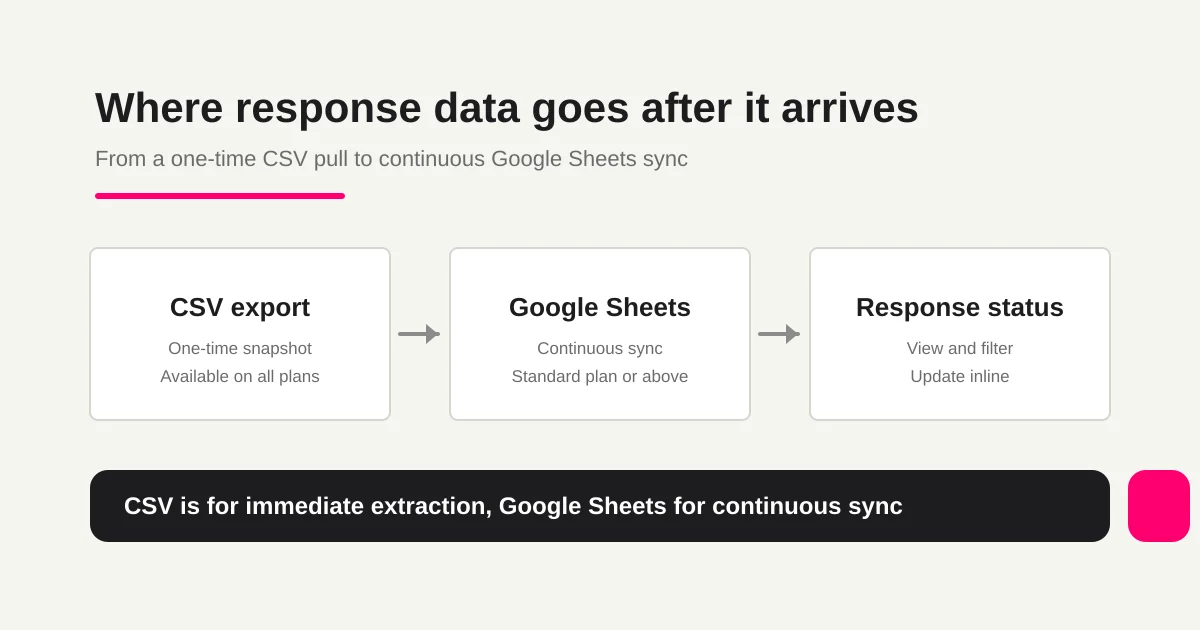 Where response data goes after it arrives

From a one-time CSV pull to continuous Google Sheets sync

CSV export
One-time snapshot
Available on all plans

Google Sheets
Continuous sync
Standard plan or above

Response status
View and filter
Update inline

CSV is for immediate extraction, Google Sheets for continuous sync